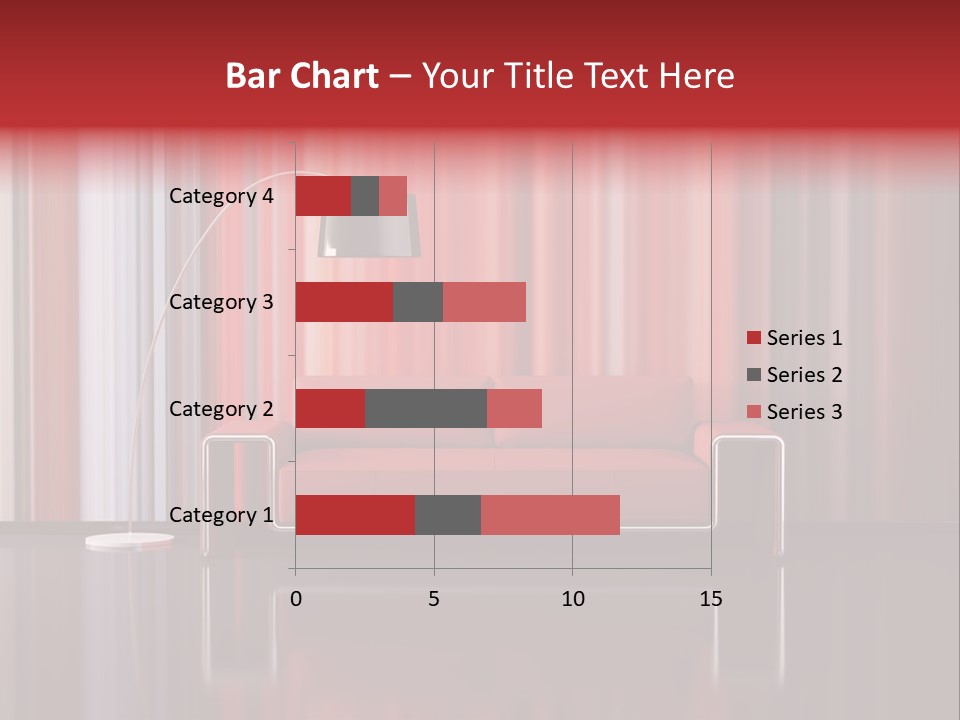 Bar Chart – Your Title Text Here

Category 4
Category 3
Category 2
Category 1

0
5
10
15

Series 1
Series 2
Series 3